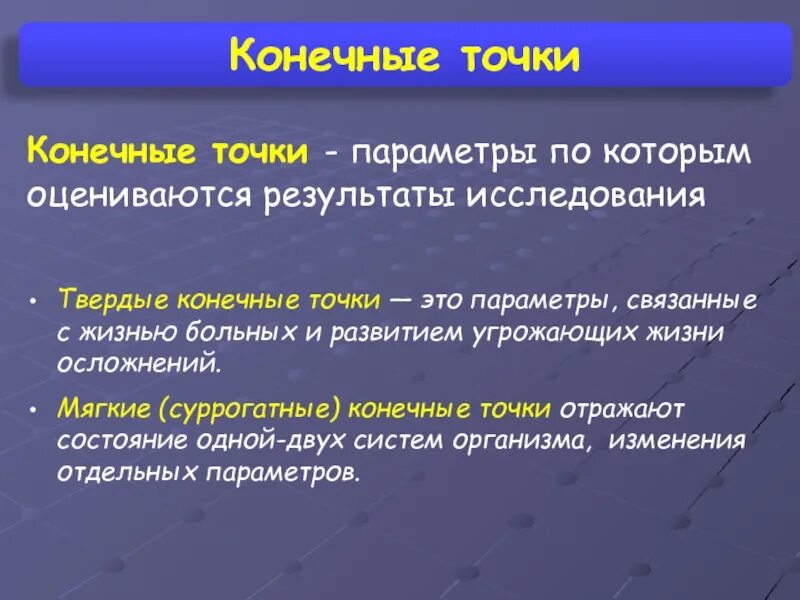 Конечные точки

Конечные точки - параметры по которым оцениваются результаты исследования

• Твердые конечные точки — это параметры, связанные с жизнью больных и развитием угрожающих жизни осложнений.

• Мягкие (суррогатные) конечные точки отражают состояние одной-двух систем организма, изменения отдельных параметров.